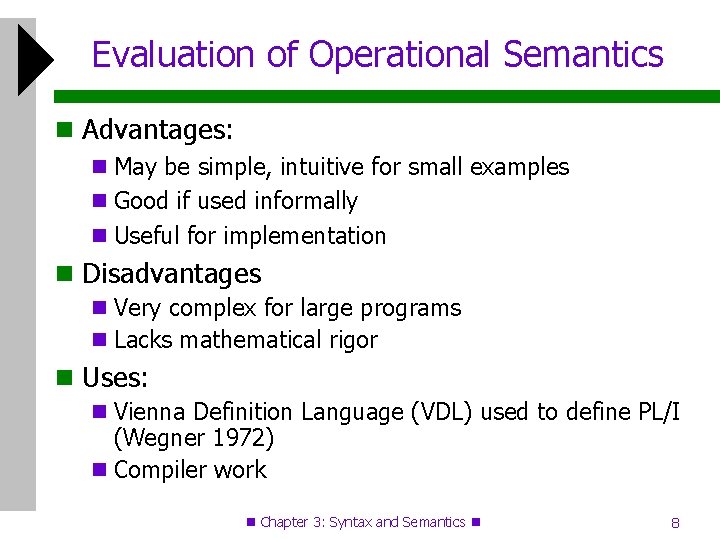 Evaluation of Operational Semantics

Advantages:

May be simple, intuitive for small examples

Good if used informally

Useful for implementation

Disadvantages

Very complex for large programs

Lacks mathematical rigor

Uses:

Vienna Definition Language (VDL) used to define PL/I (Wegner 1972)

Compiler work

Chapter 3: Syntax and Semantics

8